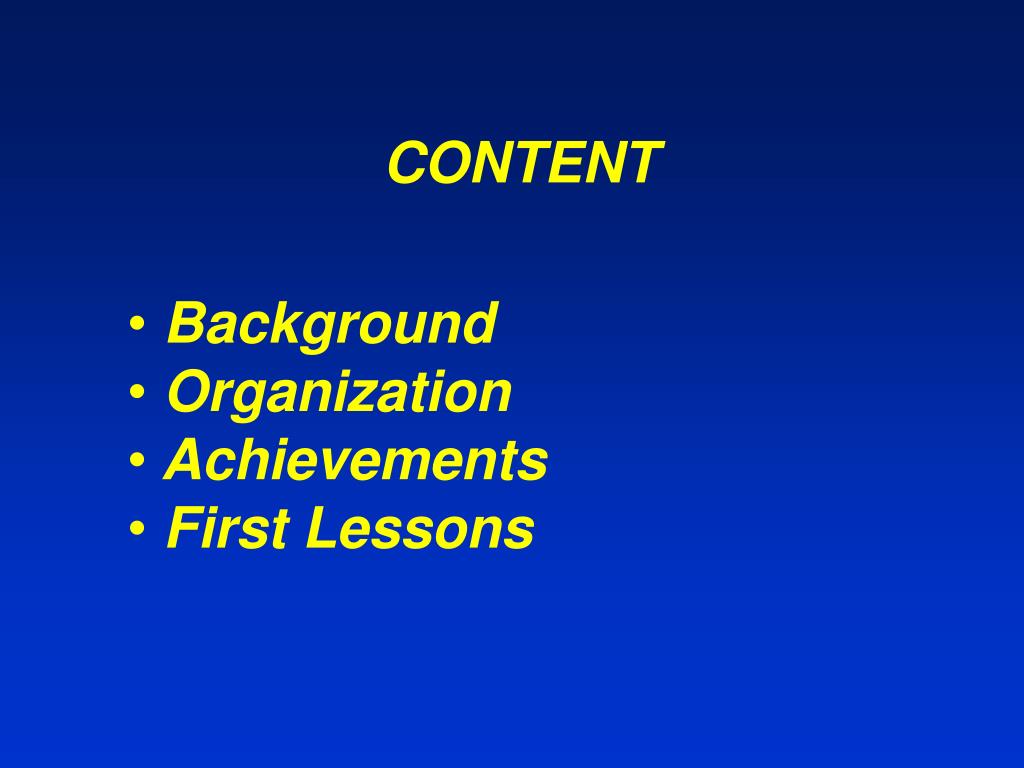 CONTENT

• Background
• Organization
• Achievements
• First Lessons